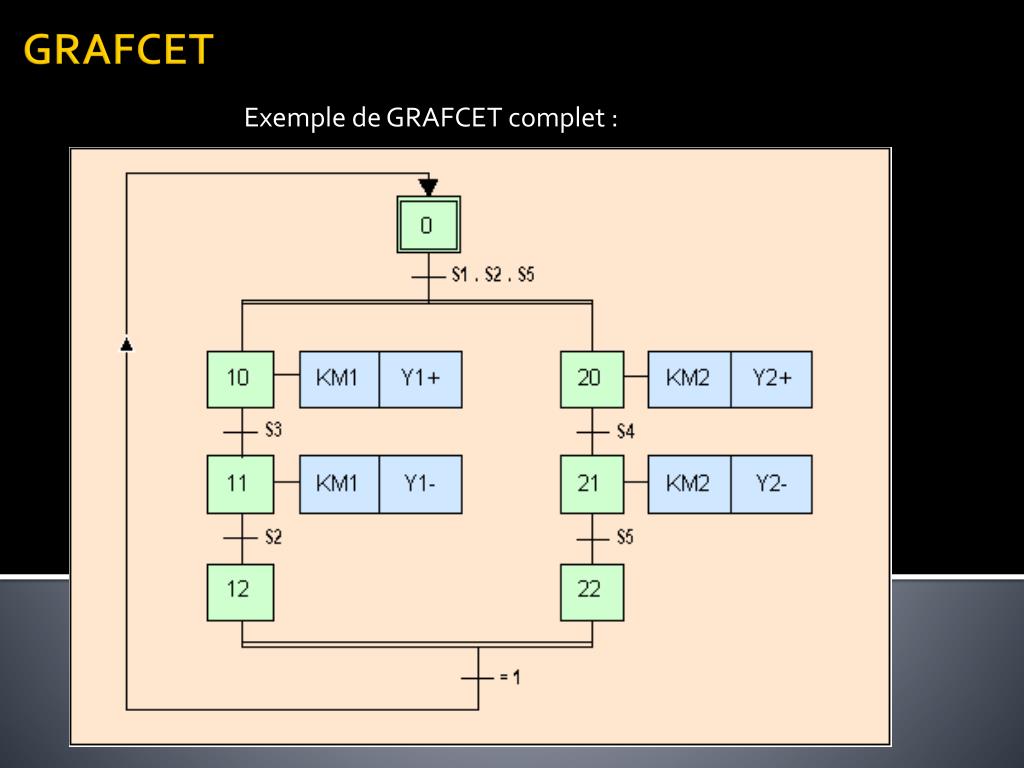 GRAFCET

Exemple de GRAFCET complet :

0

S1 . S2 . S5

10

KM1

Y1+

S3

11

KM1

Y1-

S2

12

20

KM2

Y2+

S4

21

KM2

Y2-

S5

22

= 1